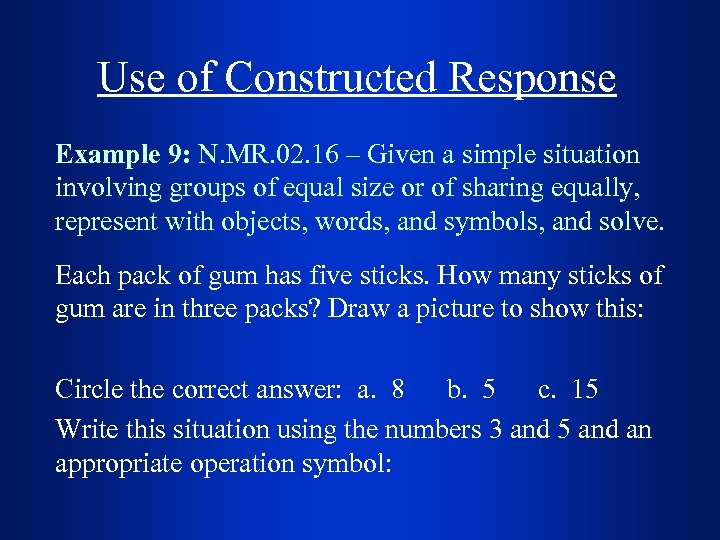 Use of Constructed Response

Example 9: N.MR.02.16 – Given a simple situation involving groups of equal size or of sharing equally, represent with objects, words, and symbols, and solve.

Each pack of gum has five sticks. How many sticks of gum are in three packs? Draw a picture to show this:

Circle the correct answer: a. 8 b. 5 c. 15

Write this situation using the numbers 3 and 5 and an appropriate operation symbol: